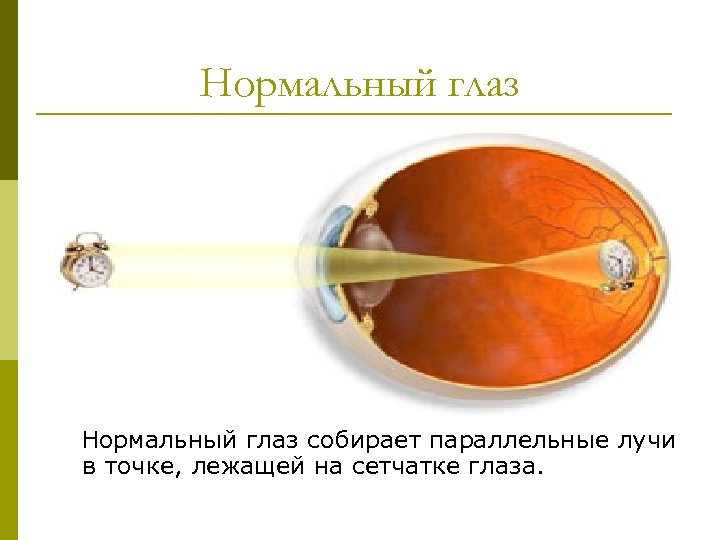 Нормальный глаз

Нормальный глаз собирает параллельные лучи в точке, лежащей на сетчатке глаза.